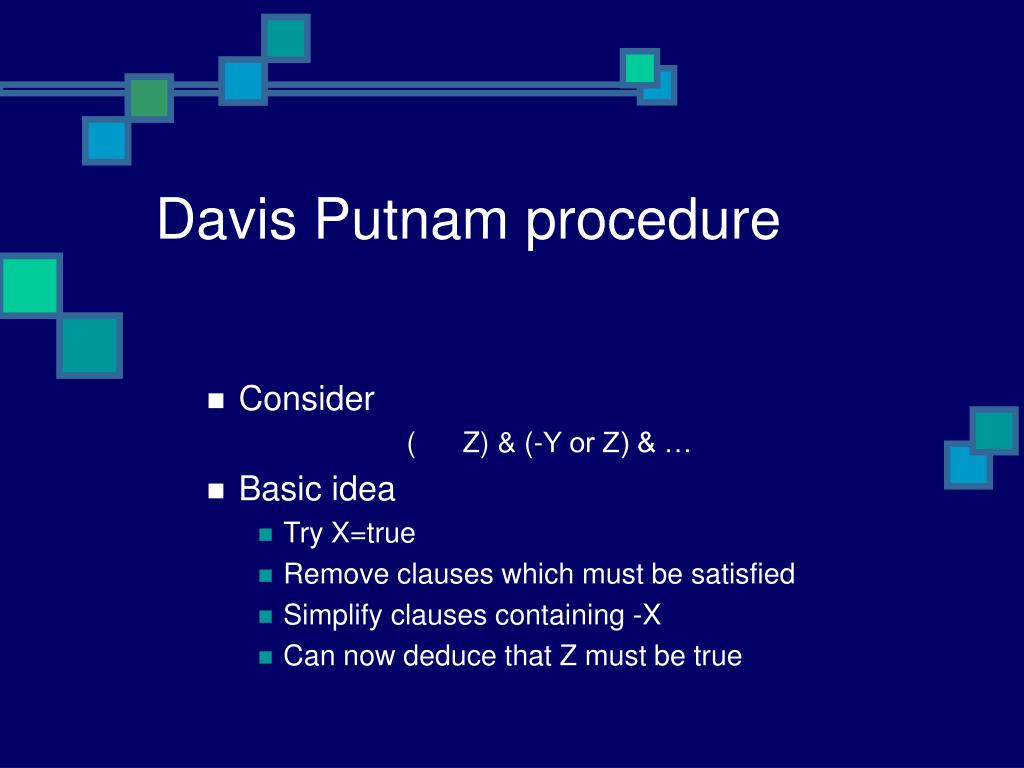 Davis Putnam procedure

Consider

( Z) & (-Y or Z) & …

Basic idea

Try X=true

Remove clauses which must be satisfied

Simplify clauses containing -X

Can now deduce that Z must be true